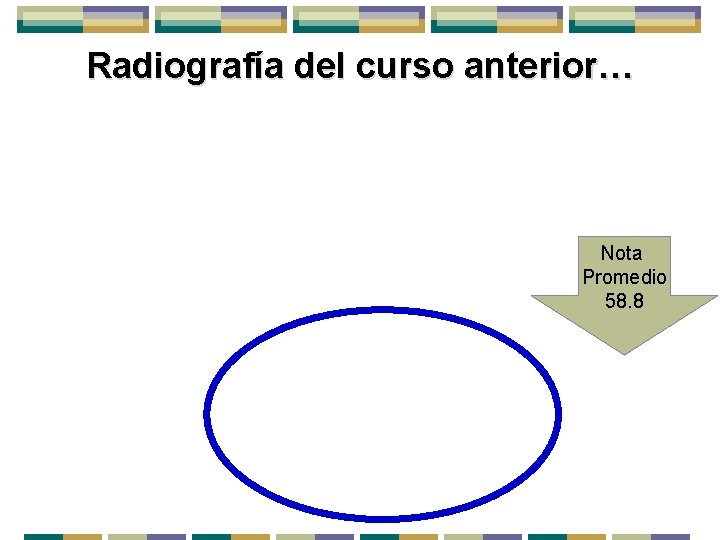 Radiografía del curso anterior…

Nota Promedio 58.8